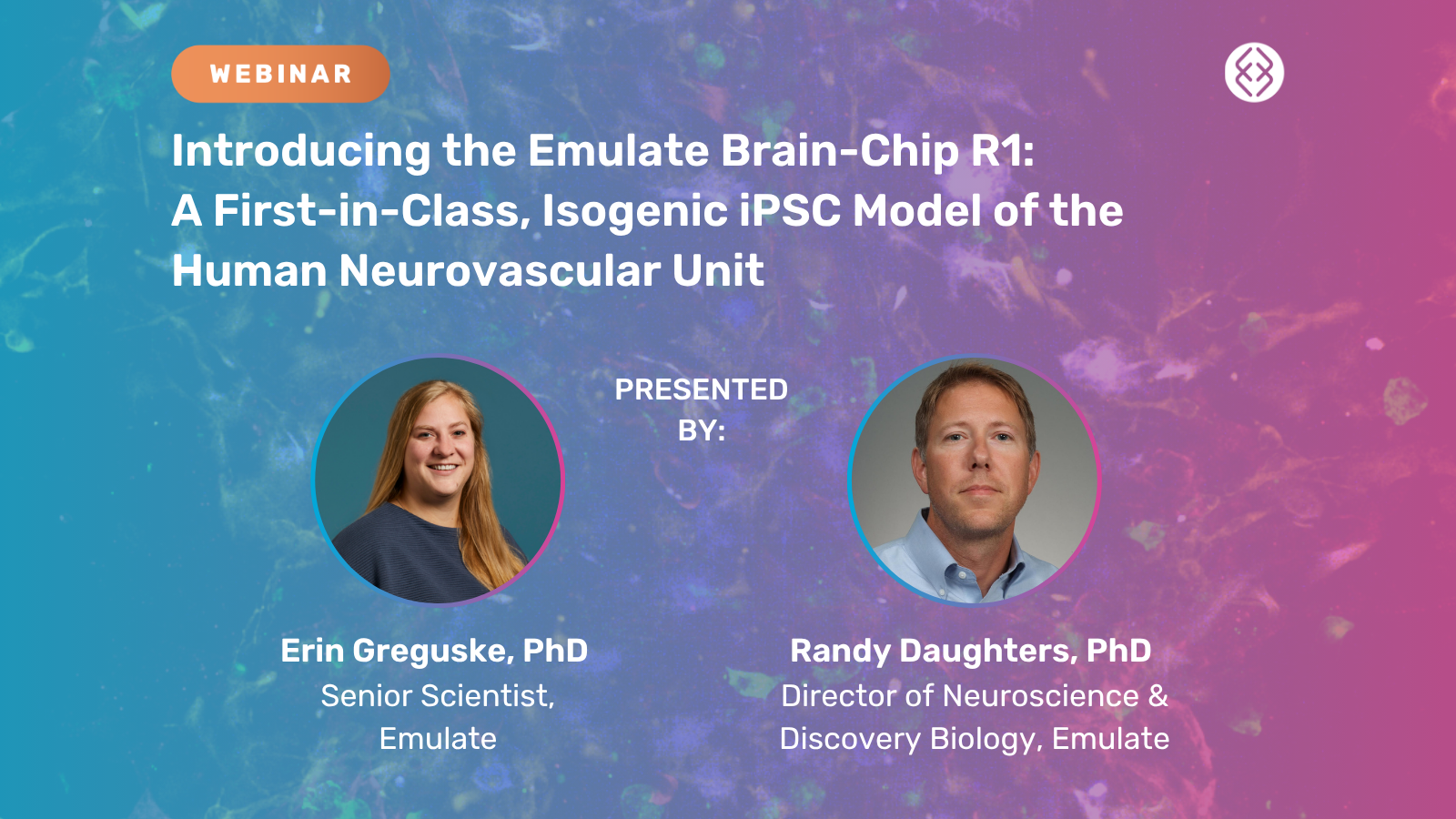 WEBINAR

Introducing the Emulate Brain-Chip R1: A First-in-Class, Isogenic iPSC Model of the Human Neurovascular Unit

PRESENTED BY:

Erin Greguske, PhD
Senior Scientist, Emulate

Randy Daughters, PhD
Director of Neuroscience & Discovery Biology, Emulate